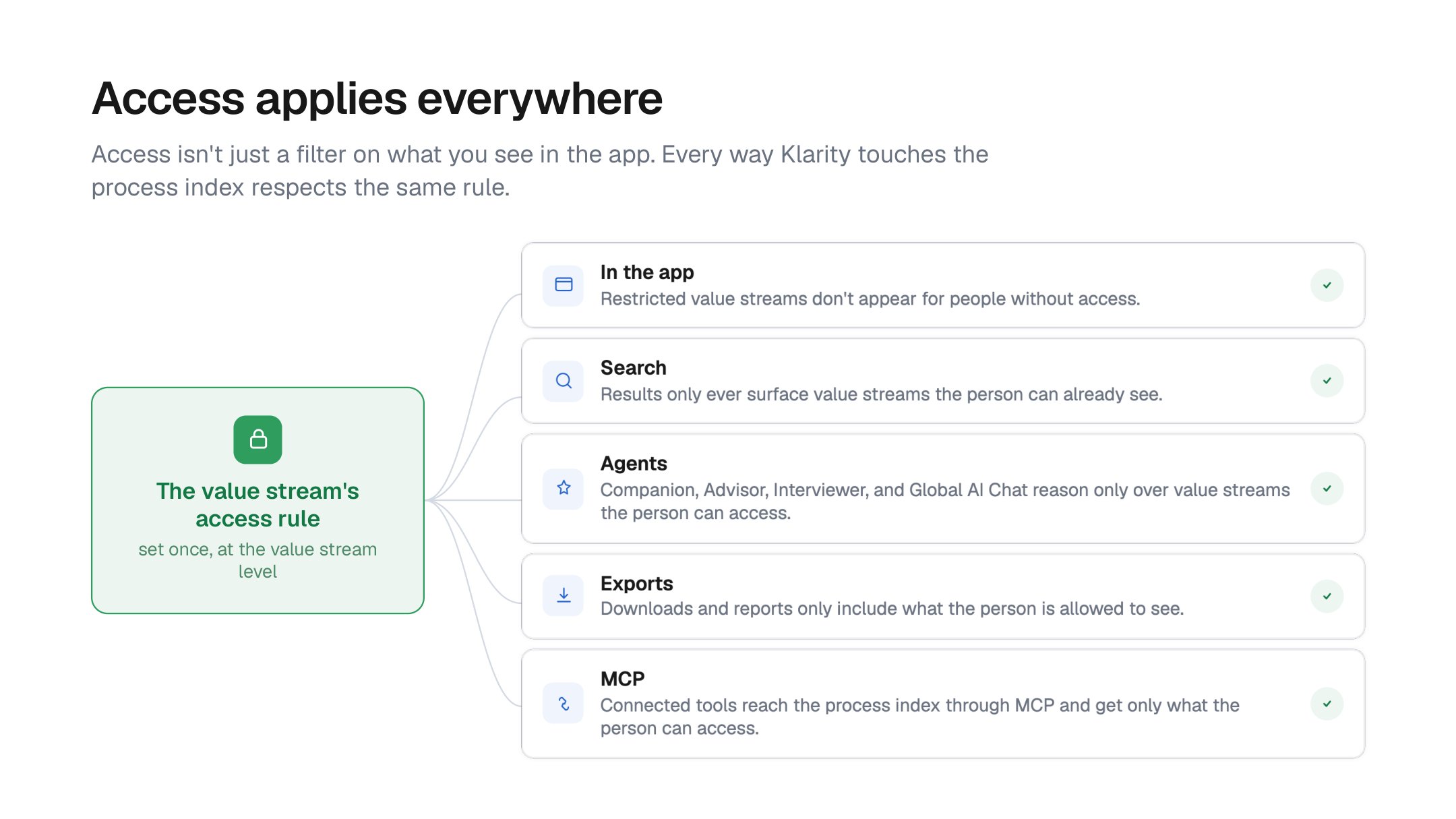 Access applies everywhere

Access isn't just a filter on what you see in the app. Every way Klarity touches the process index respects the same rule.

The value stream's access rule

set once, at the value stream level

In the app
Restricted value streams don't appear for people without access.

Search
Results only ever surface value streams the person can already see.

Agents
Companion, Advisor, Interviewer, and Global AI Chat reason only over value streams the person can access.

Exports
Downloads and reports only include what the person is allowed to see.

MCP
Connected tools reach the process index through MCP and get only what the person can access.